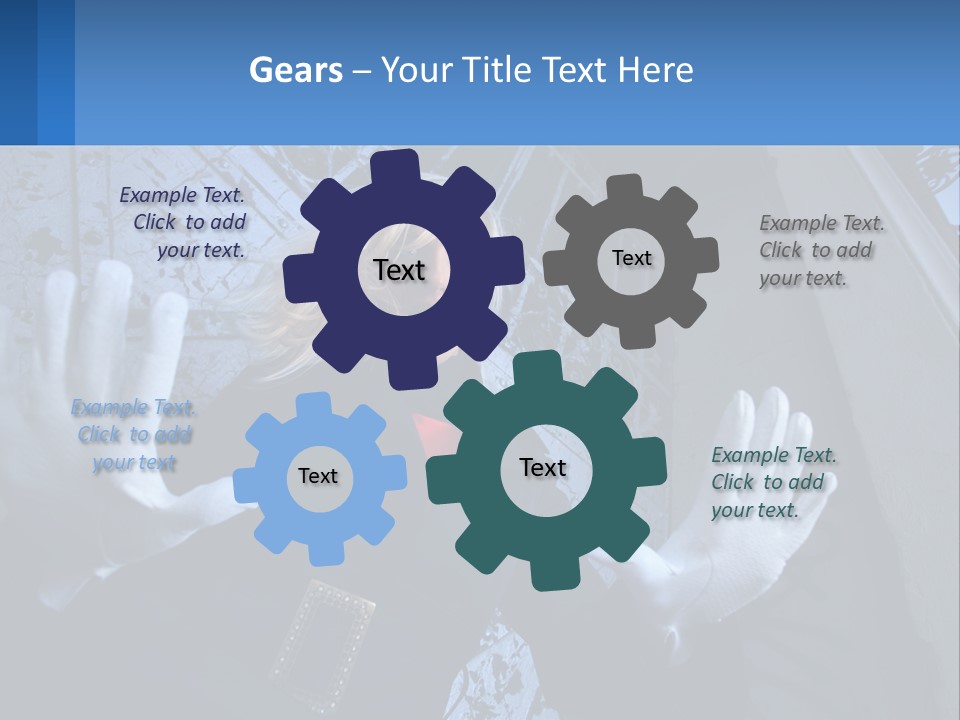 Gears – Your Title Text Here

Example Text. Click to add your text.

Text

Text

Example Text. Click to add your text.

Example Text. Click to add your text

Text

Text

Example Text. Click to add your text.